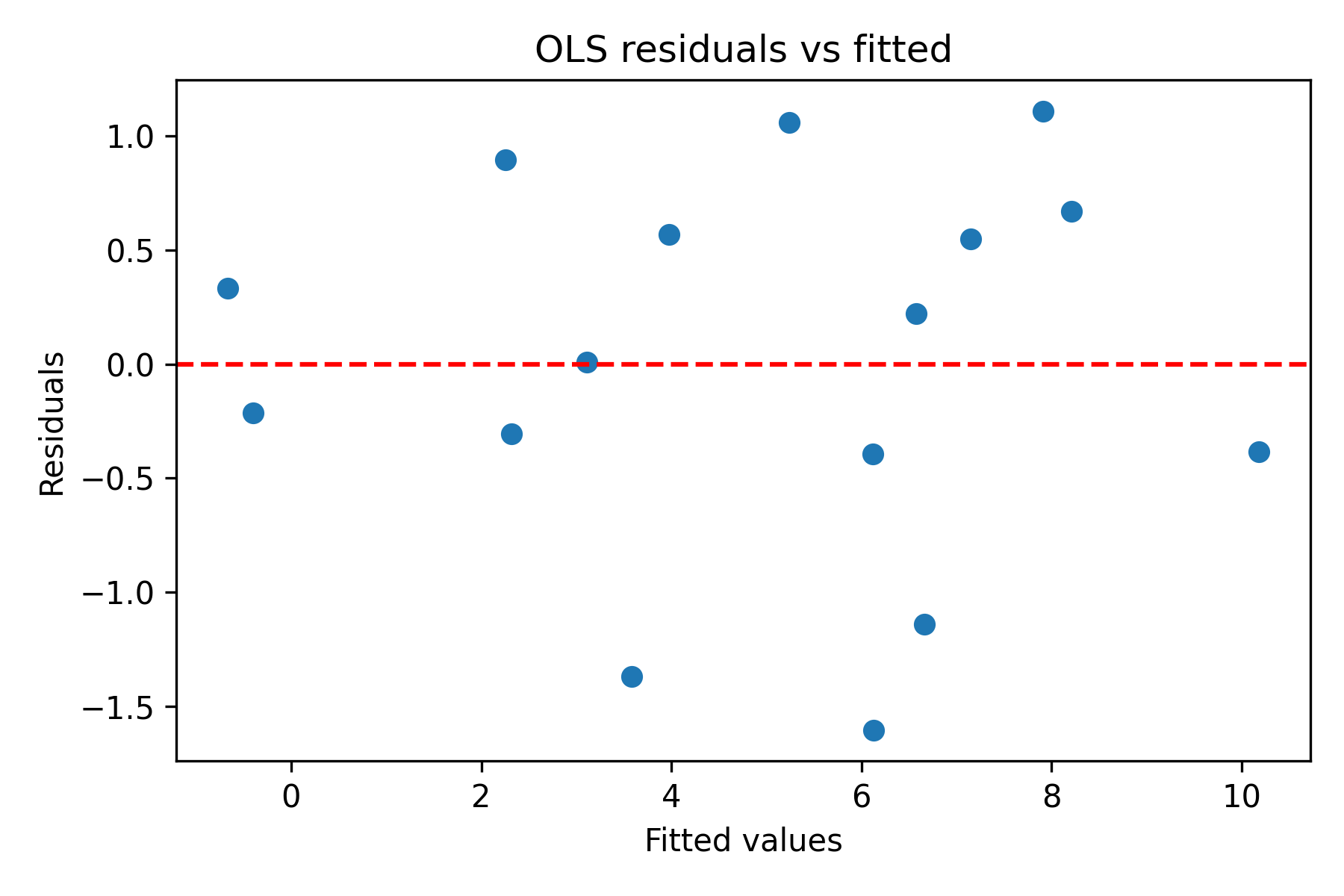 OLS residuals vs fitted

Residuals

1.0
0.5
0.0
−0.5
−1.0
−1.5

0
2
4
6
8
10

Fitted values